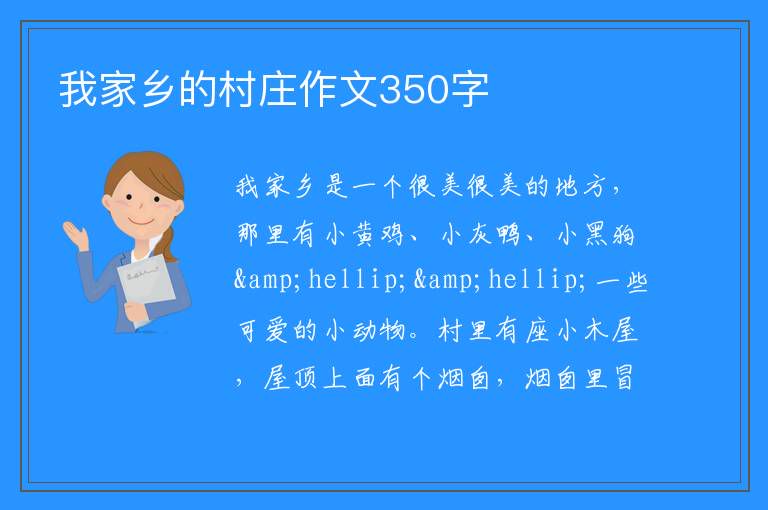 我家乡的村庄作文350字

我家乡是一个很美很美的地方，那里有小黄鸡、小灰鸭、小黑狗&amp;hellip;&amp;hellip;一些可爱的小动物。村里有座小木屋，屋顶上面有个烟囱，烟囱里冒